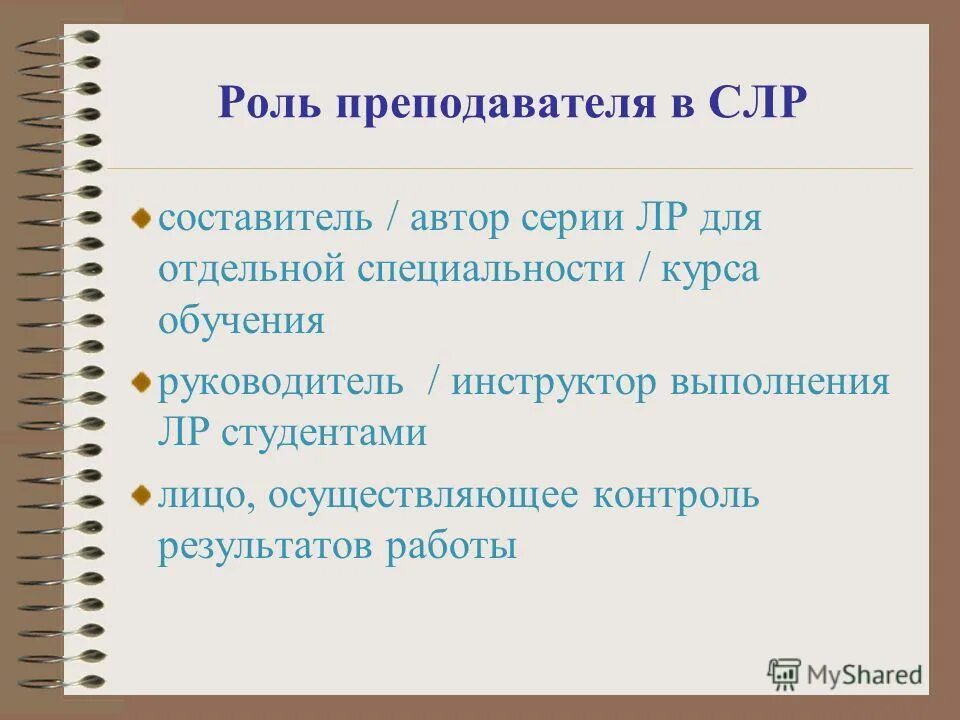 Роль преподавателя в СЛР

составитель / автор серии ЛР для отдельной специальности / курса обучения

руководитель / инструктор выполнения ЛР студентами

лицо, осуществляющее контроль результатов работы

MyShared